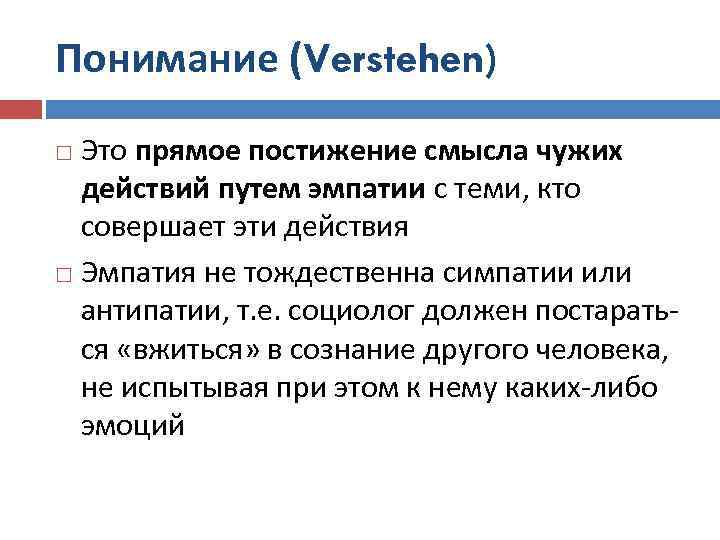 Понимание (Verstehen)

□ Это прямое постижение смысла чужих действий путем эмпатии с теми, кто совершает эти действия

□ Эмпатия не тождественна симпатии или антипатии, т.е. социолог должен постараться «вжиться» в сознание другого человека, не испытывая при этом к нему каких-либо эмоций